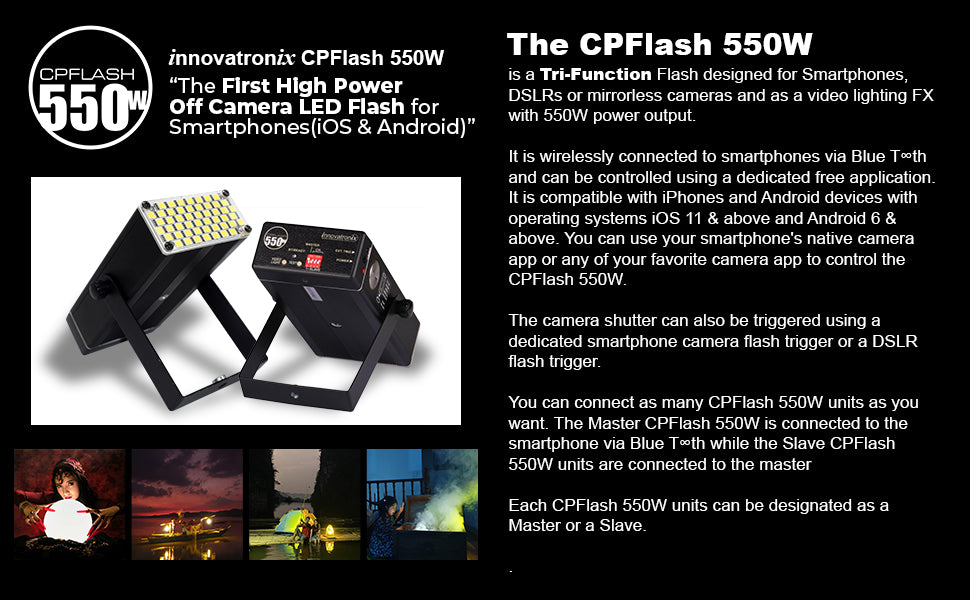 CPFLASH
550W

innovatronix CPFlash 550W
"The First High Power Off Camera LED Flash for Smartphones(iOS & Android)"

The CPFlash 550W
is a Tri-Function Flash designed for Smartphones, DSLRs or mirrorless cameras and as a video lighting FX with 550W power output.

It is wirelessly connected to smartphones via Blue T∞th and can be controlled using a dedicated free application. It is compatible with iPhones and Android devices with operating systems iOS 11 & above and Android 6 & above. You can use your smartphone's native camera app or any of your favorite camera app to control the CPFlash 550W.

The camera shutter can also be triggered using a dedicated smartphone camera flash trigger or a DSLR flash trigger.

You can connect as many CPFlash 550W units as you want. The Master CPFlash 550W is connected to the smartphone via Blue T∞th while the Slave CPFlash 550W units are connected to the master

Each CPFlash 550W units can be designated as a Master or a Slave.

.